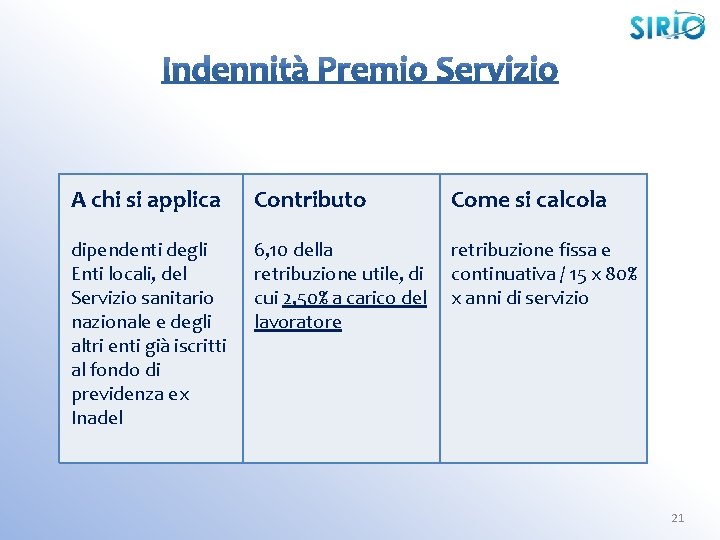 SIRIO

Indennità Premio Servizio

| A chi si applica | Contributo | Come si calcola |
|---|---|---|
| dipendenti degli Enti locali, del Servizio sanitario nazionale e degli altri enti già iscritti al fondo di previdenza ex Inadel | 6,10 della retribuzione utile, di cui 2,50% a carico del lavoratore | retribuzione fissa e continuativa / 15 x 80% x anni di servizio |

21